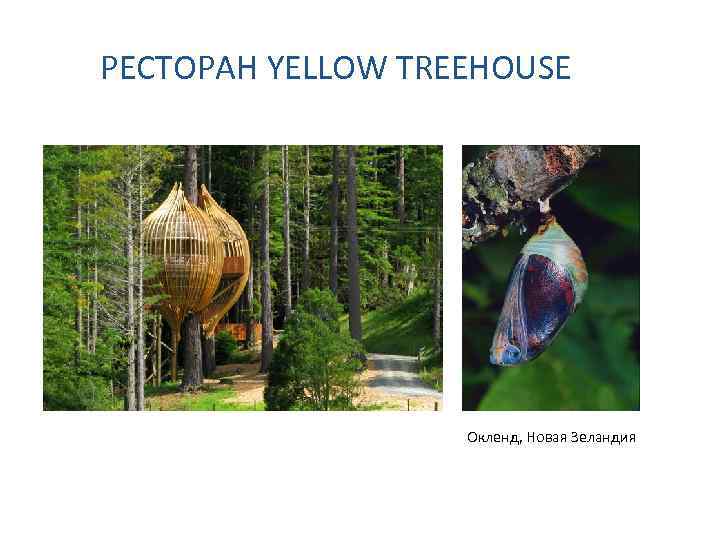 РЕСТОРАН YELLOW TREEHOUSE

Окленд, Новая Зеландия